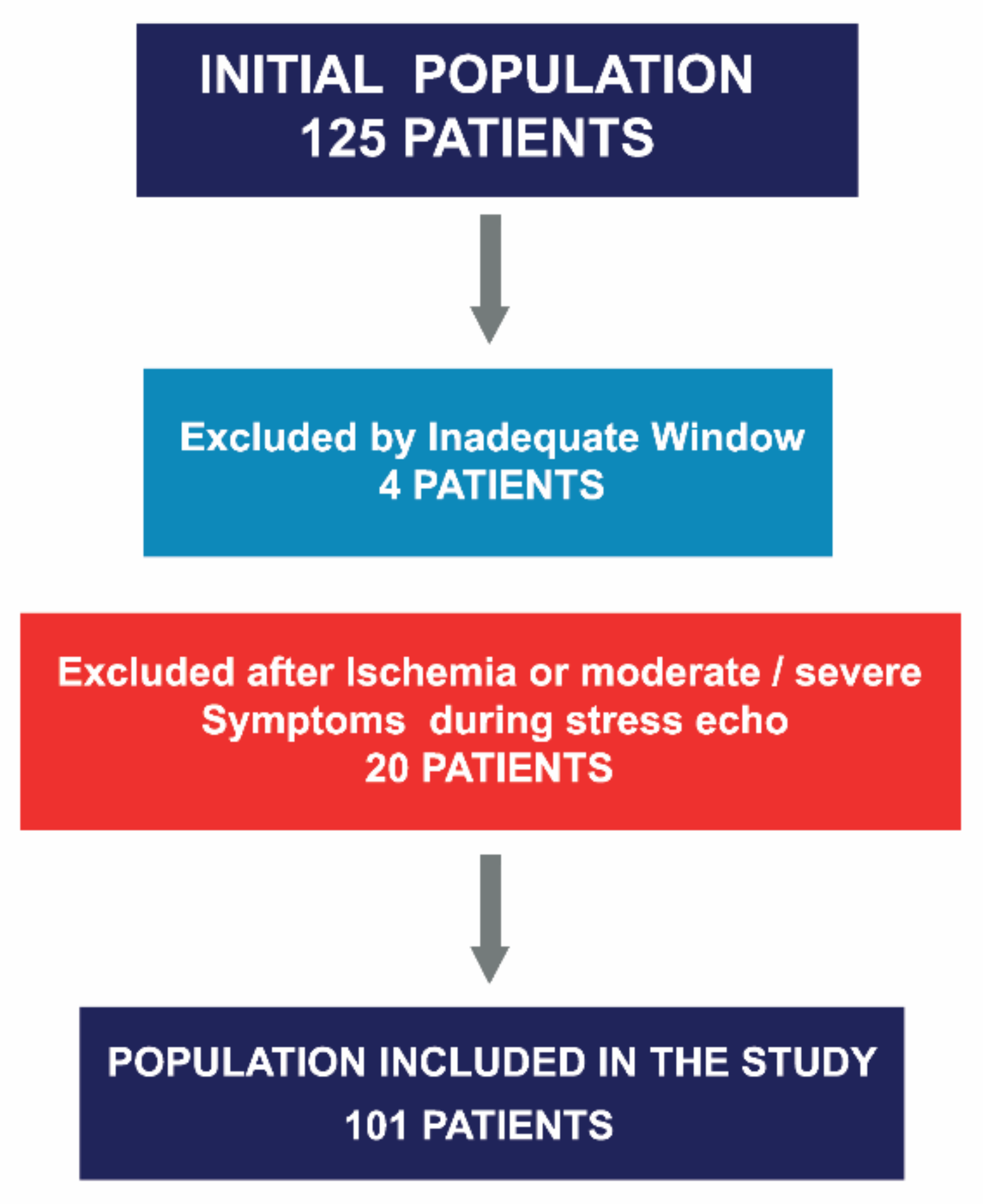 INITIAL POPULATION
125 PATIENTS

Excluded by Inadequate Window
4 PATIENTS

Excluded after Ischemia or moderate / severe Symptoms during stress echo
20 PATIENTS

POPULATION INCLUDED IN THE STUDY
101 PATIENTS